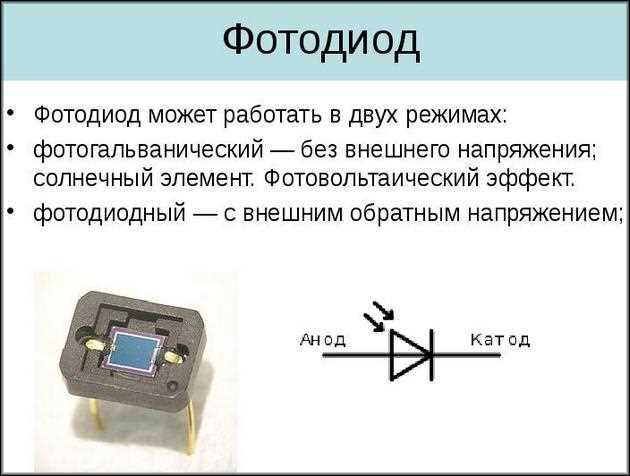 Фотодиод

• Фотодиод может работать в двух режимах:
• фотогальванический — без внешнего напряжения; солнечный элемент. Фотовольтаический эффект.
• фотодиодный — с внешним обратным напряжением;

Анод

Катод